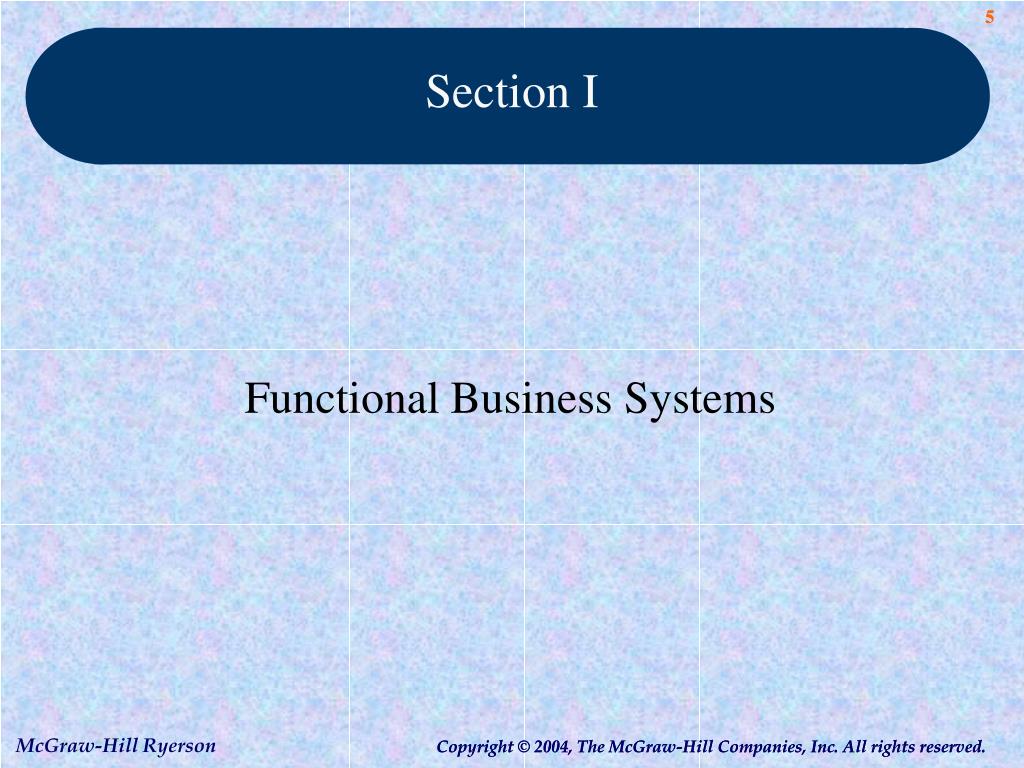 5

Section I

Functional Business Systems

McGraw-Hill Ryerson

Copyright © 2004, The McGraw-Hill Companies, Inc. All rights reserved.